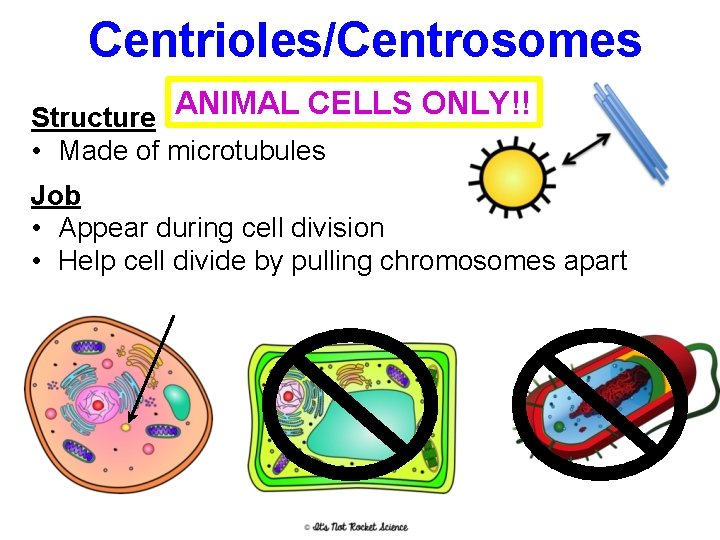 Centrioles/Centrosomes

ANIMAL CELLS ONLY!!

Structure
• Made of microtubules

Job
• Appear during cell division
• Help cell divide by pulling chromosomes apart

© It's Not Rocket Science